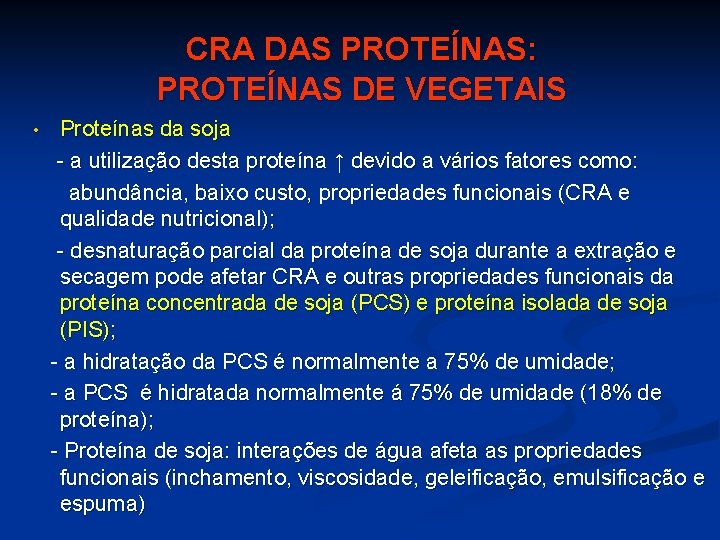 CRA DAS PROTEÍNAS:
PROTEÍNAS DE VEGETAIS

• Proteínas da soja

- a utilização desta proteína ↑ devido a vários fatores como: abundância, baixo custo, propriedades funcionais (CRA e qualidade nutricional);

- desnaturação parcial da proteína de soja durante a extração e secagem pode afetar CRA e outras propriedades funcionais da proteína concentrada de soja (PCS) e proteína isolada de soja (PIS);

- a hidratação da PCS é normalmente a 75% de umidade;

- a PCS é hidratada normalmente á 75% de umidade (18% de proteína);

- Proteína de soja: interações de água afeta as propriedades funcionais (inchamento, viscosidade, geleificação, emulsificação e espuma)